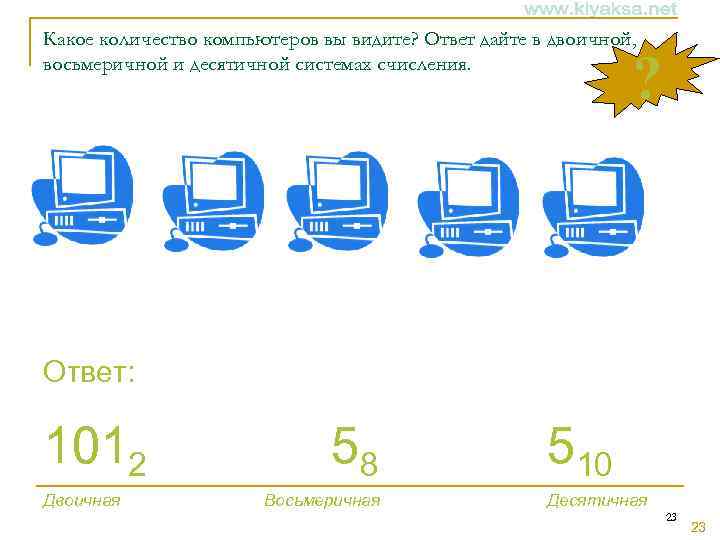 www.kiyaksa.net

Какое количество компьютеров вы видите? Ответ дайте в двоичной, восьмеричной и десятичной системах счисления.

?

Ответ:

$101_2$ $5_8$ $5_{10}$

Двоичная Восьмеричная Десятичная

23

23